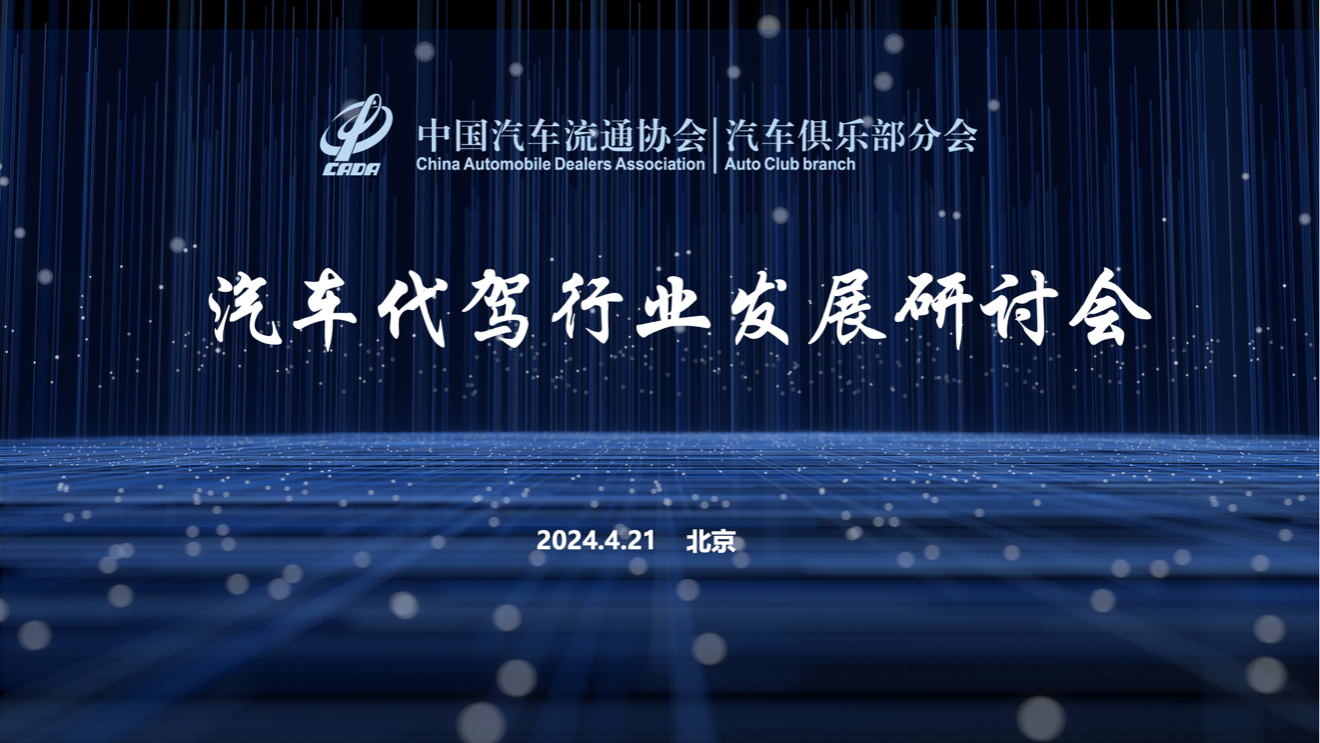 CADA
中国汽车流通协会 | 汽车俱乐部分会
China Automobile Dealers Association | Auto Club branch

汽车代驾行业发展研讨会

2024.4.21 北京